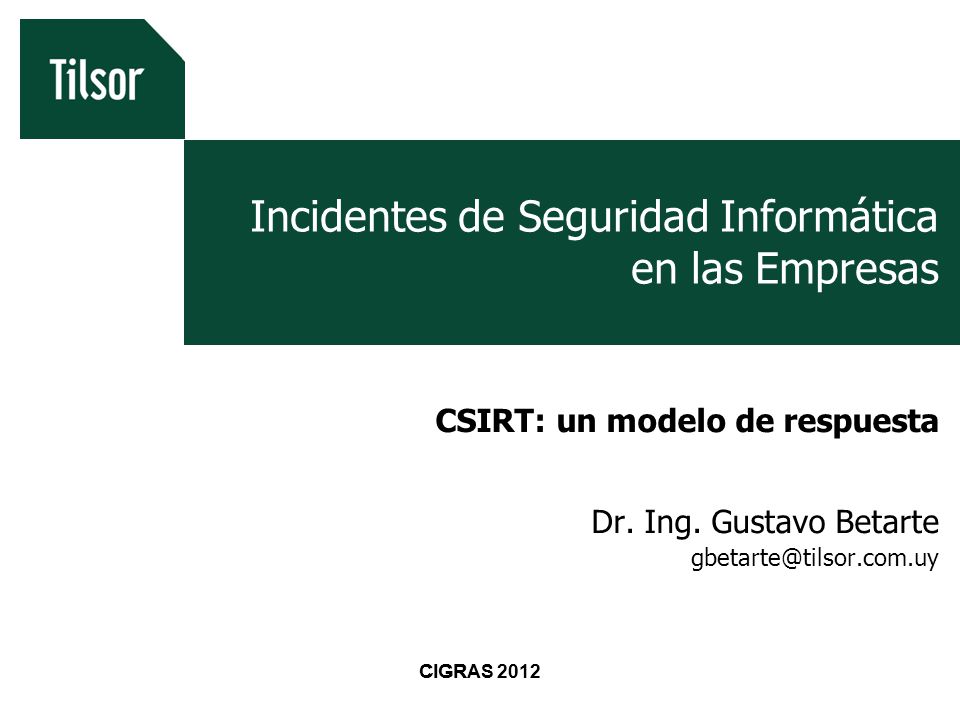 Tilsor

Incidentes de Seguridad Informática en las Empresas

CSIRT: un modelo de respuesta

Dr. Ing. Gustavo Betarte
gbetarte@tilsor.com.uy

CIGRAS 2012